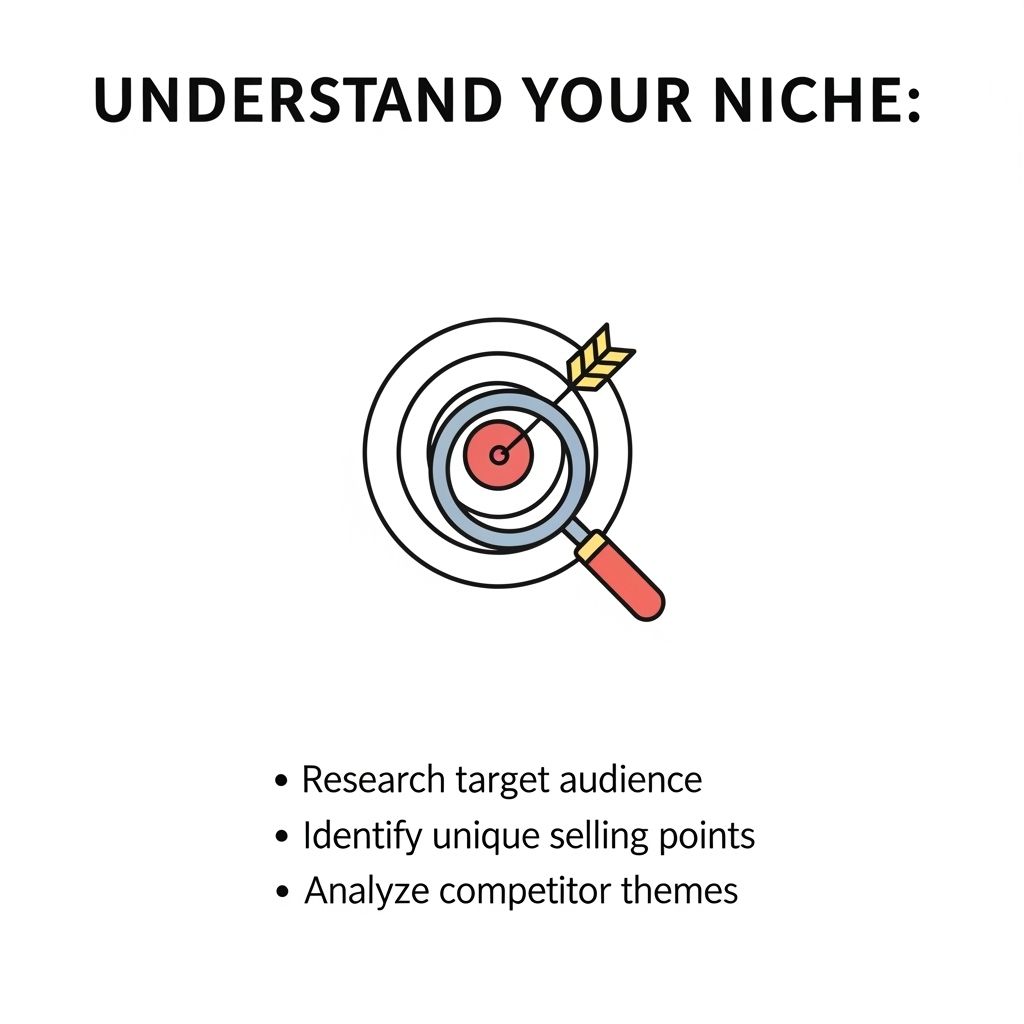 UNDERSTAND YOUR NICHE:

• Research target audience
• Identify unique selling points
• Analyze competitor themes